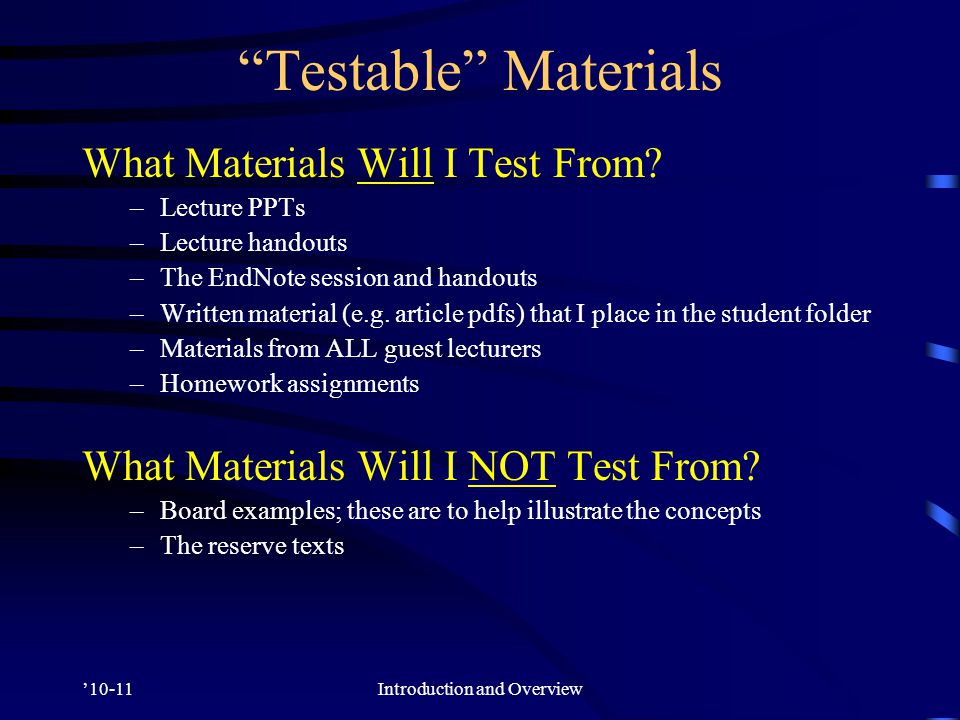 “Testable” Materials

What Materials Will I Test From?
– Lecture PPTs
– Lecture handouts
– The EndNote session and handouts
– Written material (e.g. article pdfs) that I place in the student folder
– Materials from ALL guest lecturers
– Homework assignments

What Materials Will I NOT Test From?
– Board examples; these are to help illustrate the concepts
– The reserve texts

’10-11

Introduction and Overview